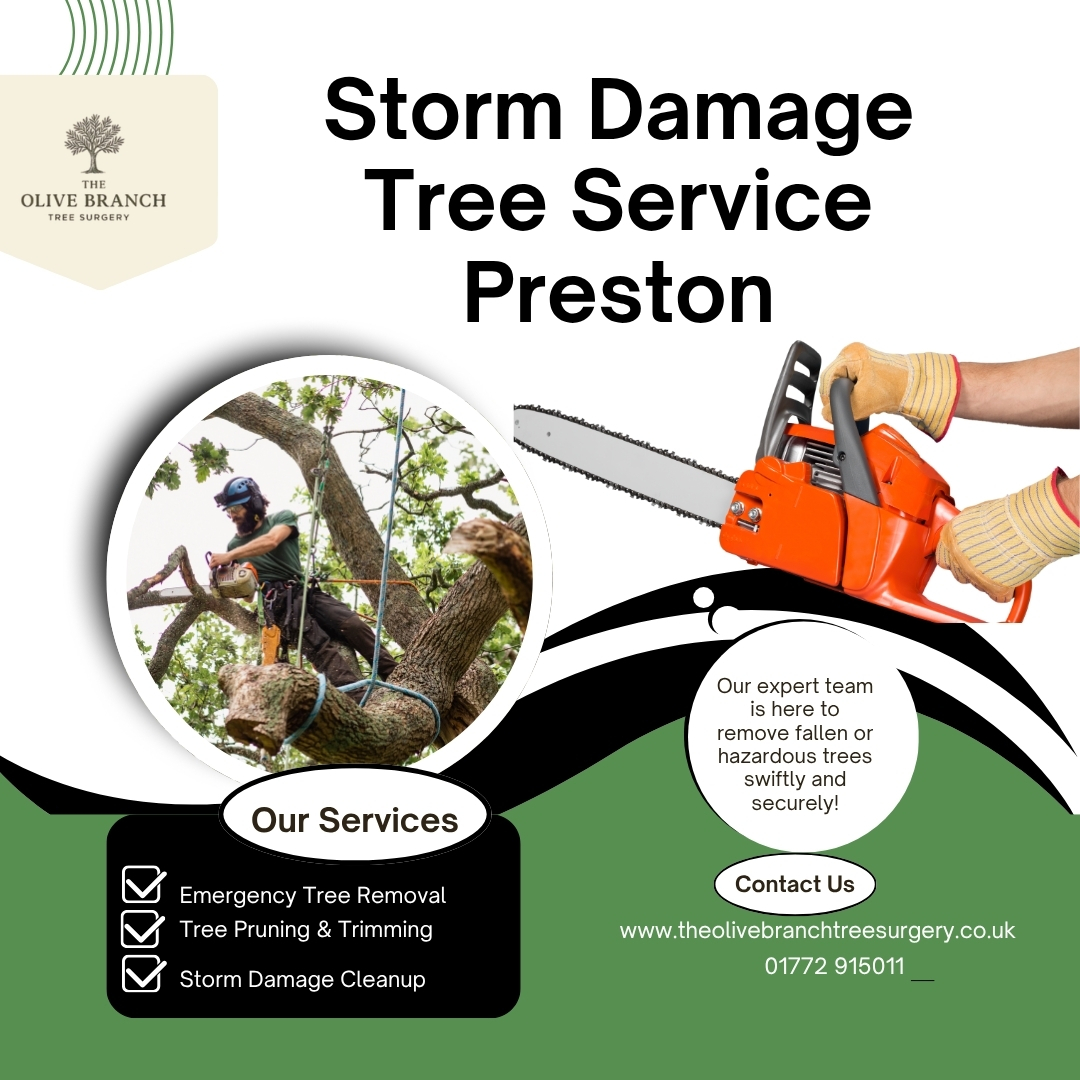 THE
OLIVE BRANCH
TREE SURGERY

Storm Damage Tree Service Preston

Our expert team is here to remove fallen or hazardous trees swiftly and securely!

Our Services

Emergency Tree Removal
Tree Pruning & Trimming
Storm Damage Cleanup

Contact Us

www.theolivebranchtreesurgery.co.uk
01772 915011